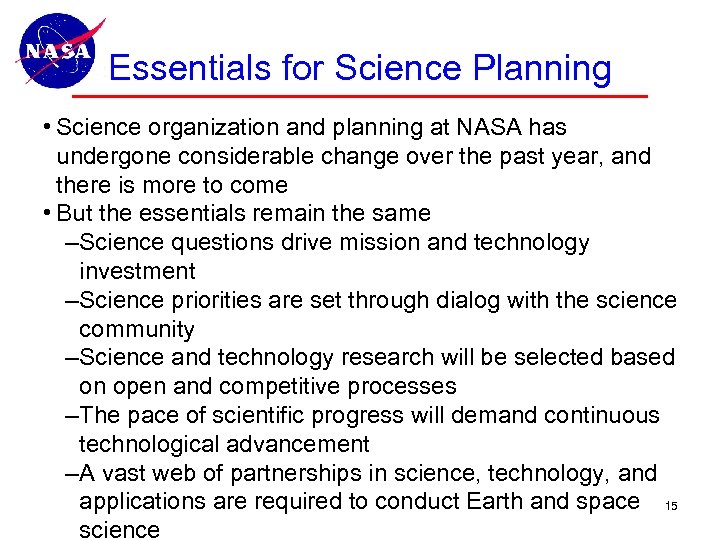 NASA

Essentials for Science Planning

• Science organization and planning at NASA has undergone considerable change over the past year, and there is more to come
• But the essentials remain the same
–Science questions drive mission and technology investment
–Science priorities are set through dialog with the science community
–Science and technology research will be selected based on open and competitive processes
–The pace of scientific progress will demand continuous technological advancement
–A vast web of partnerships in science, technology, and applications are required to conduct Earth and space science

15